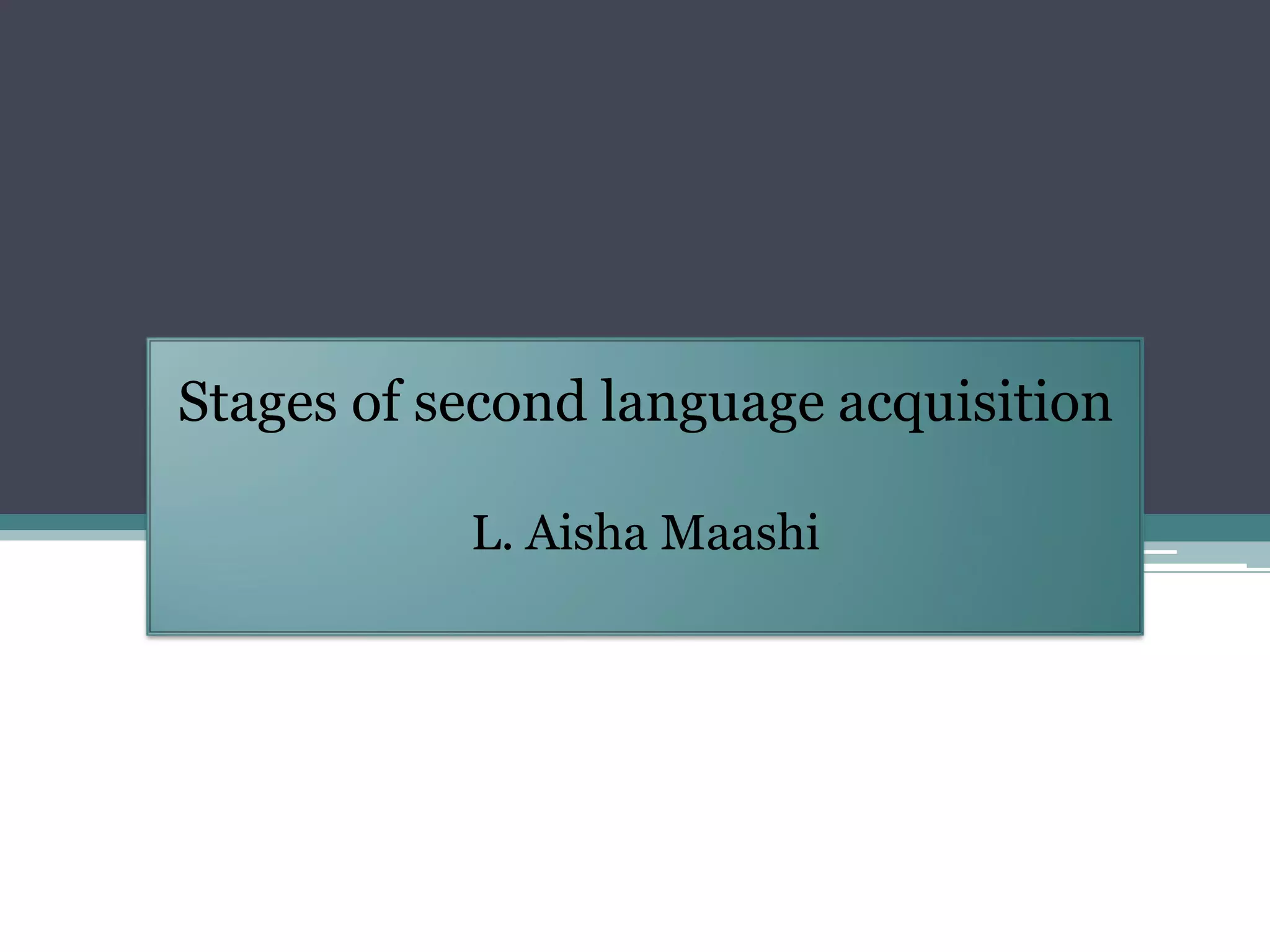 Stages of second language acquisition

L. Aisha Maashi